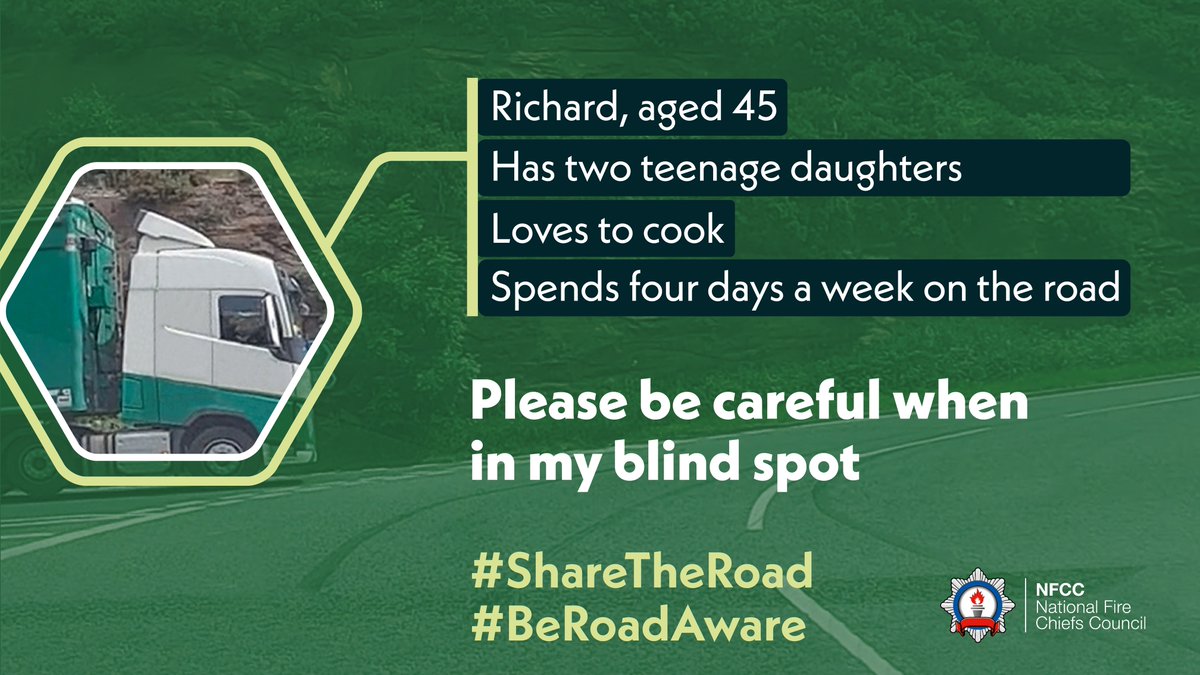 Richard, aged 45
Has two teenage daughters
Loves to cook
Spends four days a week on the road

Please be careful when in my blind spot

#ShareTheRoad
#BeRoadAware

NFCC
National Fire Chiefs Council